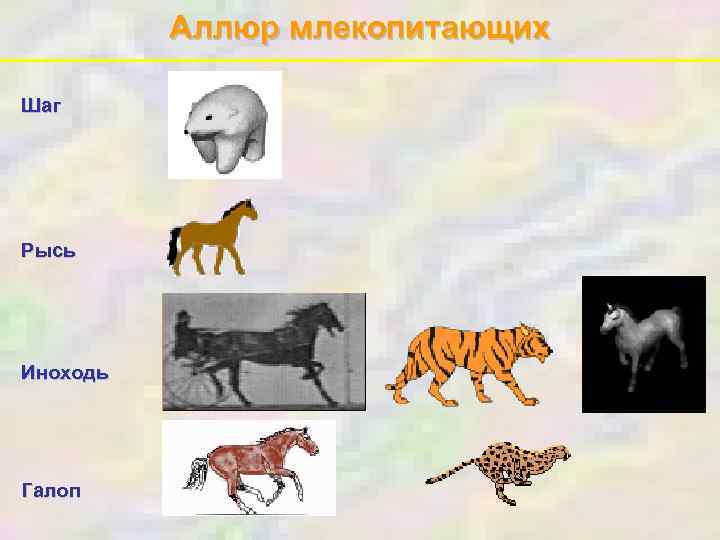 Аллюр млекопитающих

Шаг

Рысь

Иноходь

Галоп